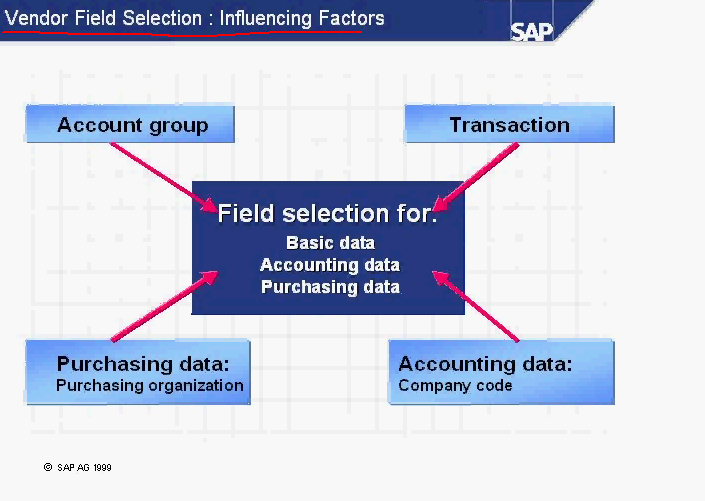 Vendor Field Selection : Influencing Factors

SAP

Account group

Transaction

Field selection for:
Basic data
Accounting data
Purchasing data

Purchasing data:
Purchasing organization

Accounting data:
Company code

© SAP AG 1999